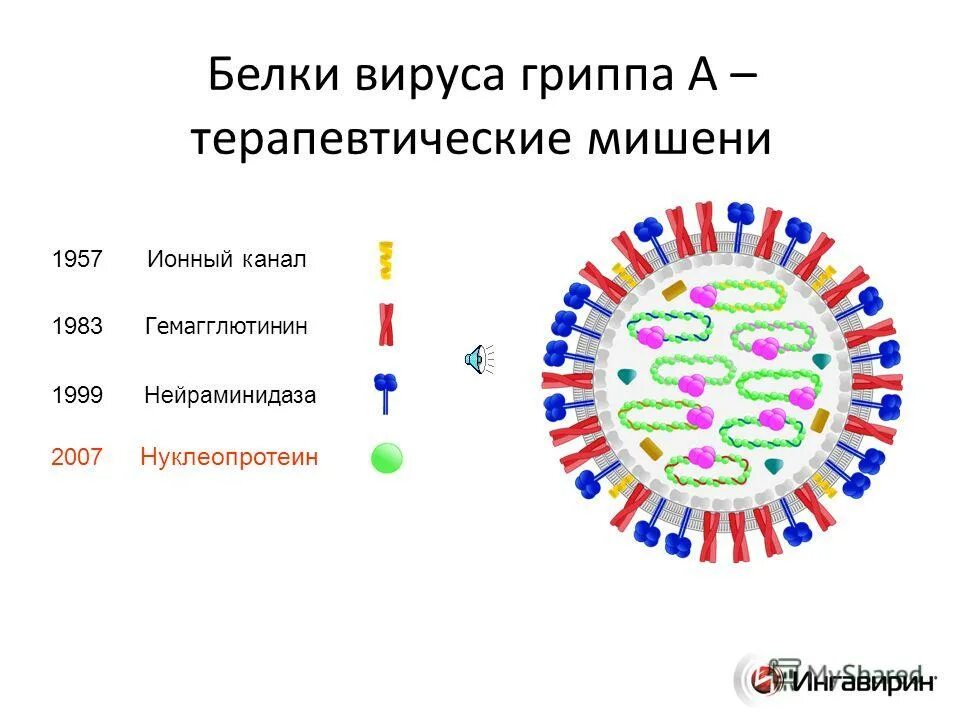 Белки вируса гриппа А – терапевтические мишени

1957 Ионный канал

1983 Гемагглютинин

1999 Нейраминидаза

2007 Нуклеопротеин

MyShared

Ингавирин